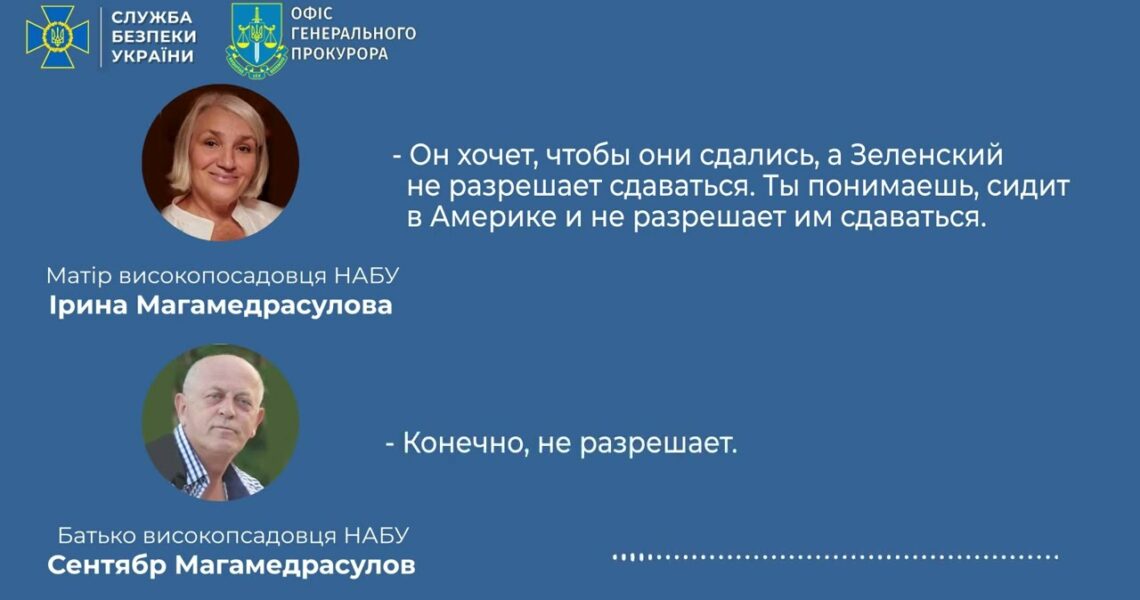 СЛУЖБА БЕЗПЕКИ УКРАЇНИ

ОФІС ГЕНЕРАЛЬНОГО ПРОКУРОРА

- Он хочет, чтобы они сдались, а Зеленский не разрешает сдаваться. Ты понимаешь, сидит в Америке и не разрешает им сдаваться.

Матір високопосадовця НАБУ
Ірина Магамедрасулова

- Конечно, не разрешает.

Батько високопсадовця НАБУ
Сентябр Магамедрасулов